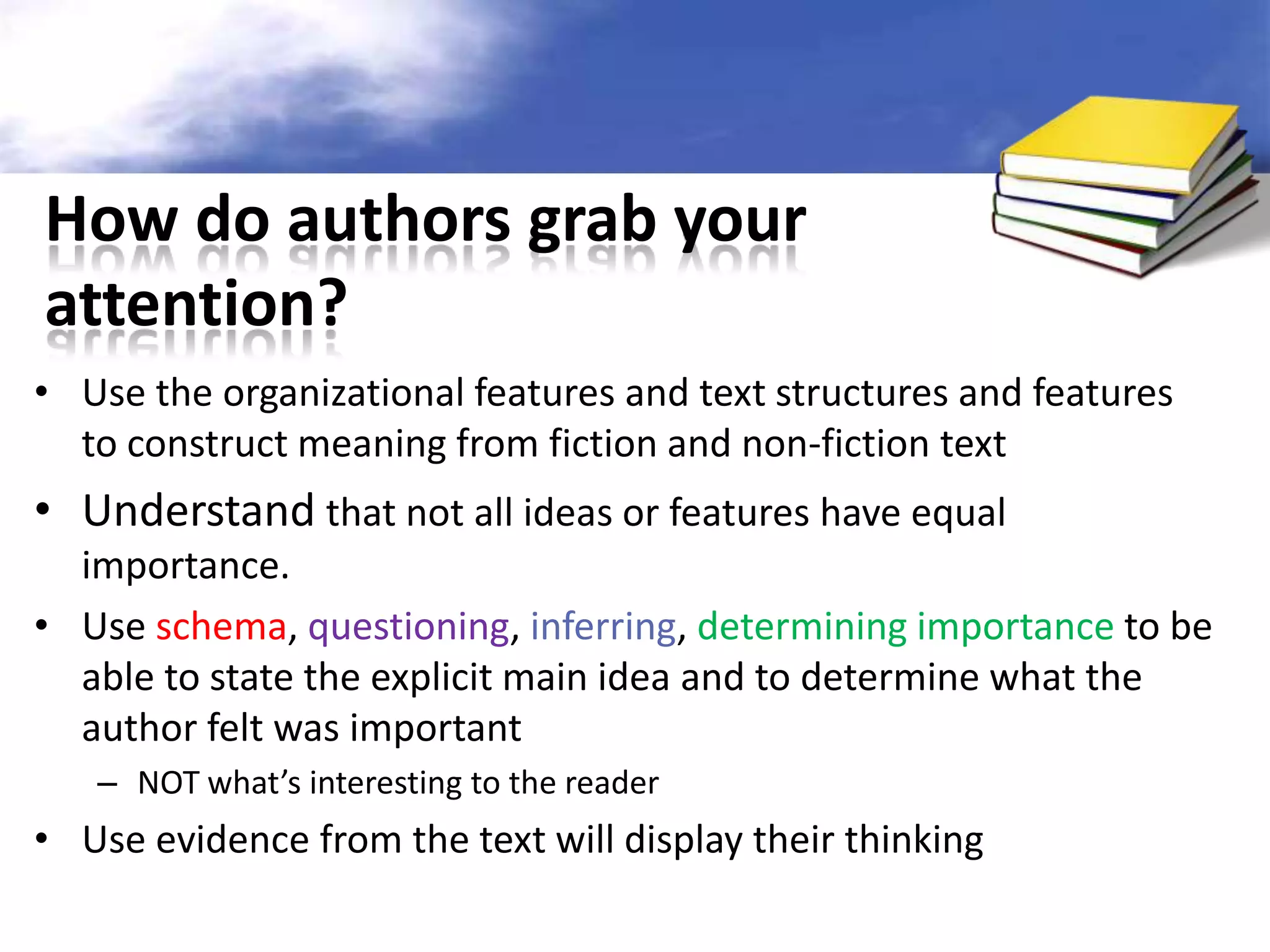 How do authors grab your attention?

• Use the organizational features and text structures and features to construct meaning from fiction and non-fiction text

• Understand that not all ideas or features have equal importance.

• Use schema, questioning, inferring, determining importance to be able to state the explicit main idea and to determine what the author felt was important

– NOT what's interesting to the reader

• Use evidence from the text will display their thinking